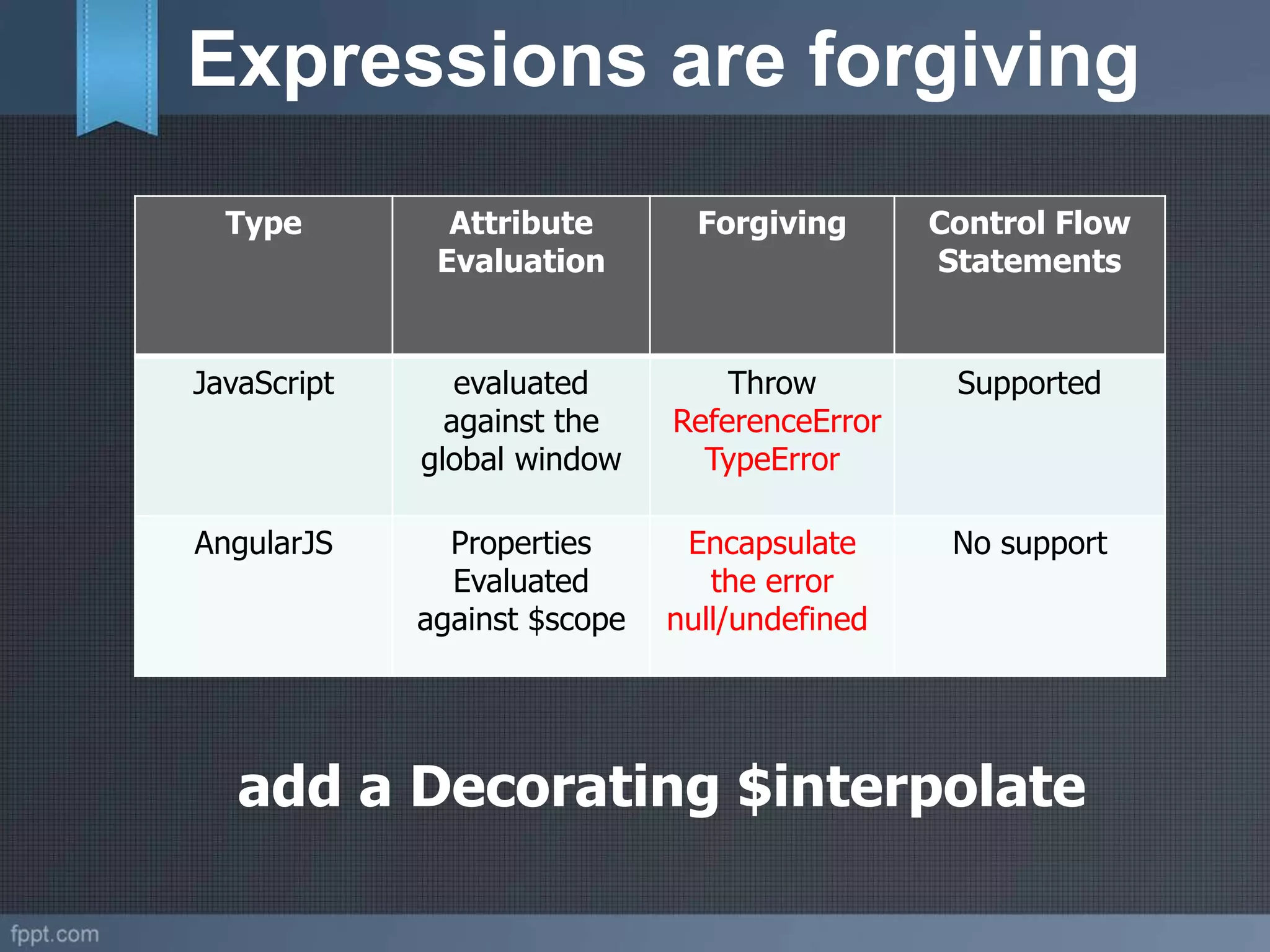 Expressions are forgiving

| Type | Attribute Evaluation | Forgiving | Control Flow Statements |
|---|---|---|---|
| JavaScript | evaluated against the global window | Throw ReferenceError TypeError | Supported |
| AngularJS | Properties Evaluated against \$scope | Encapsulate the error null/undefined | No support |

add a Decorating \$interpolate

fppt.com